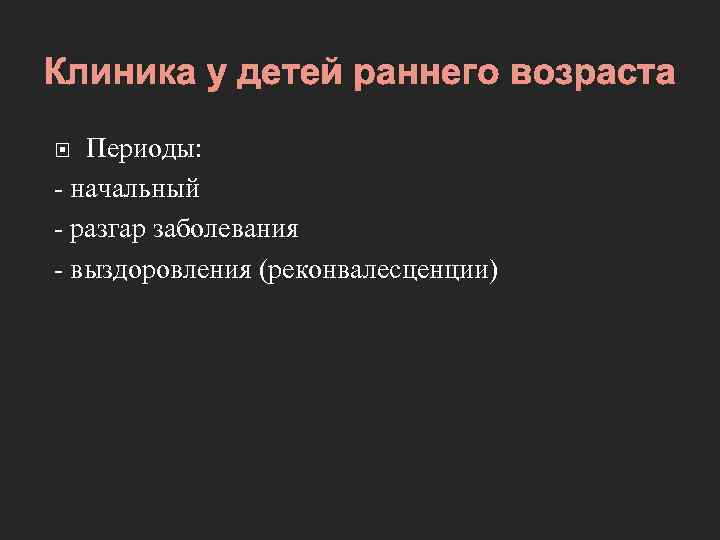 Клиника у детей раннего возраста

Периоды:
- начальный
- разгар заболевания
- выздоровления (реконвалесценции)